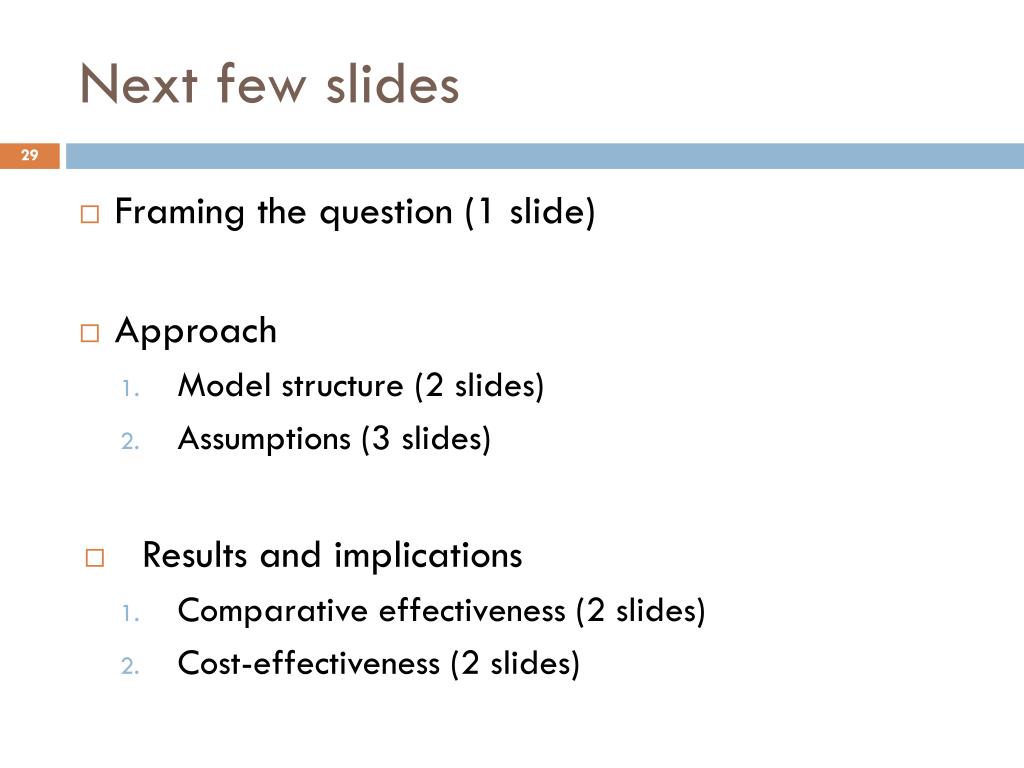 Next few slides

29

□ Framing the question (1 slide)

□ Approach
1. Model structure (2 slides)
2. Assumptions (3 slides)

□ Results and implications
1. Comparative effectiveness (2 slides)
2. Cost-effectiveness (2 slides)